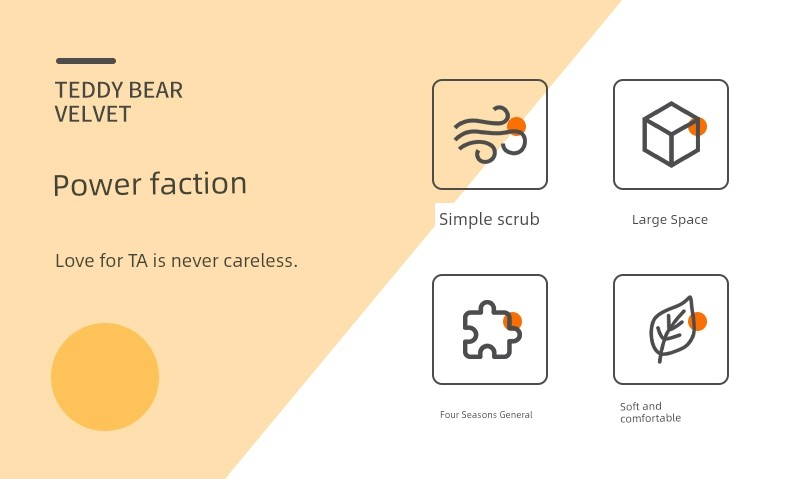 TEDDY BEAR
VELVET

Power faction

Love for TA is never careless.

Simple scrub

Large Space

Four Seasons General

Soft and comfortable